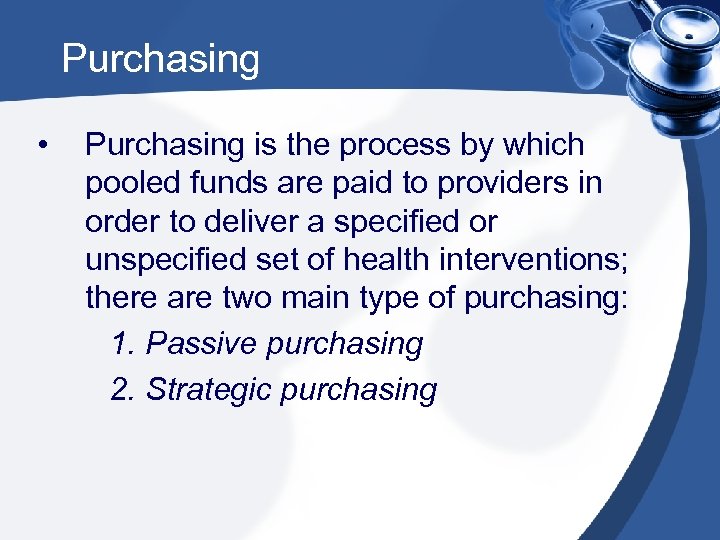 Purchasing

• Purchasing is the process by which pooled funds are paid to providers in order to deliver a specified or unspecified set of health interventions; there are two main type of purchasing:

1. Passive purchasing
2. Strategic purchasing